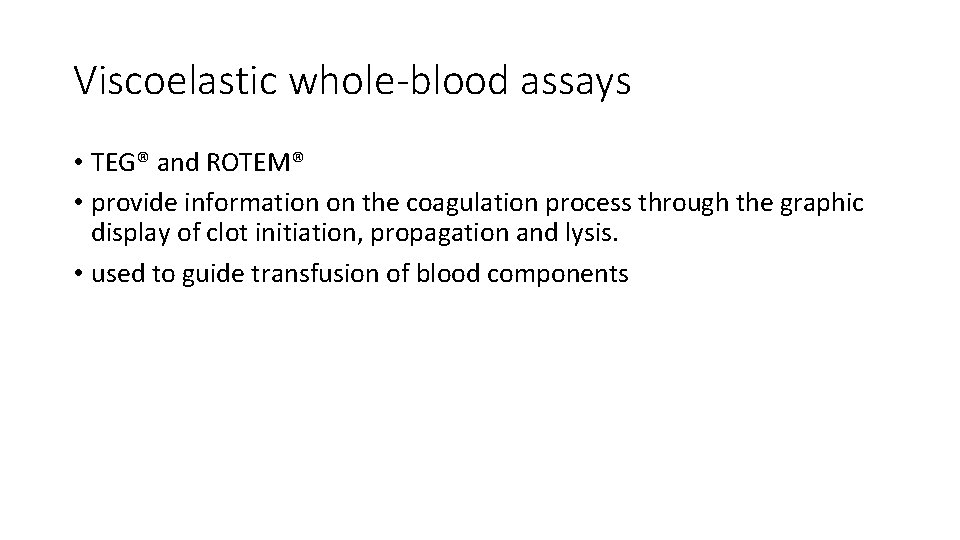 Viscoelastic whole-blood assays

• TEG® and ROTEM®
• provide information on the coagulation process through the graphic display of clot initiation, propagation and lysis.
• used to guide transfusion of blood components